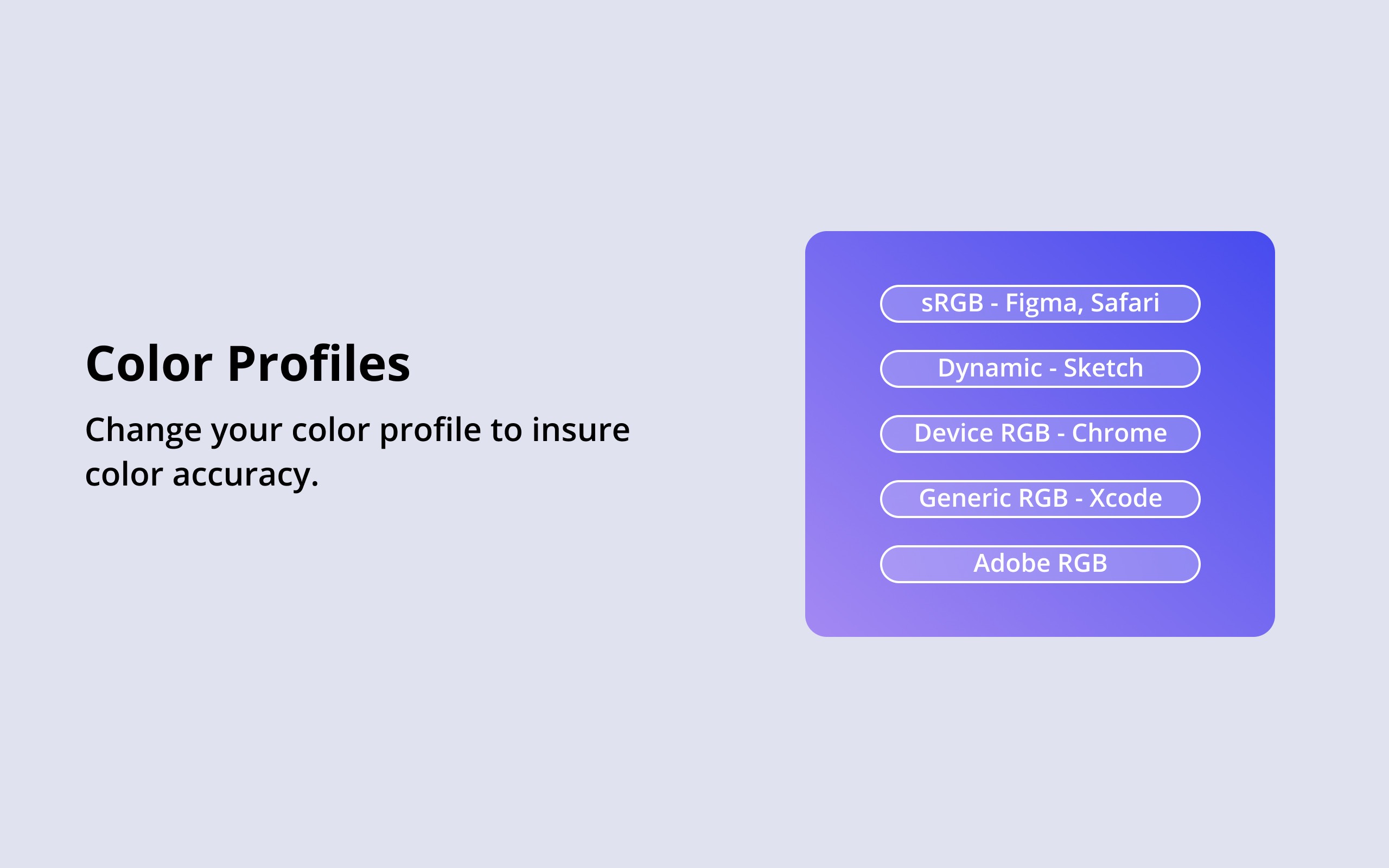 Color Profiles

Change your color profile to insure color accuracy.

sRGB - Figma, Safari

Dynamic - Sketch

Device RGB - Chrome

Generic RGB - Xcode

Adobe RGB